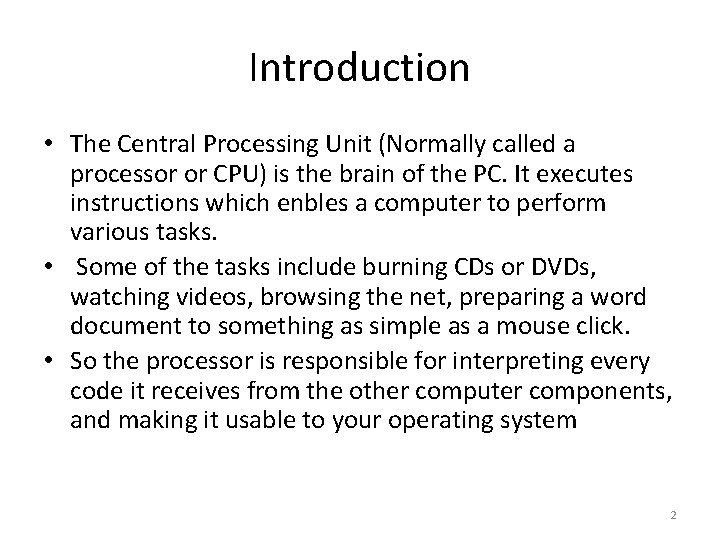 Introduction

• The Central Processing Unit (Normally called a processor or CPU) is the brain of the PC. It executes instructions which enbles a computer to perform various tasks.
• Some of the tasks include burning CDs or DVDs, watching videos, browsing the net, preparing a word document to something as simple as a mouse click.
• So the processor is responsible for interpreting every code it receives from the other computer components, and making it usable to your operating system

2